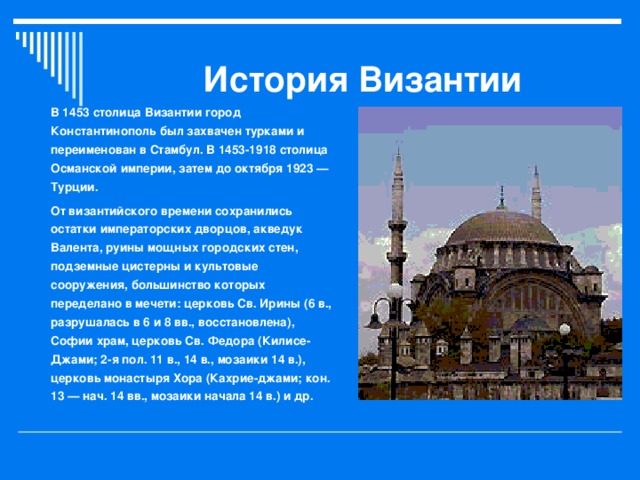 История Византии

В 1453 столица Византии город Константинополь был захвачен турками и переименован в Стамбул. В 1453-1918 столица Османской империи, затем до октября 1923 — Турции.

От византийского времени сохранились остатки императорских дворцов, акведук Валента, руины мощных городских стен, подземные цистерны и культовые сооружения, большинство которых переделано в мечети: церковь Св. Ирины (6 в., разрушалась в 6 и 8 вв., восстановлена), Софии храм, церковь Св. Федора (Килисе-Джами; 2-я пол. 11 в., 14 в., мозаики 14 в.), церковь монастыря Хора (Кахрие-джами; кон. 13 — нач. 14 вв., мозаики начала 14 в.) и др.